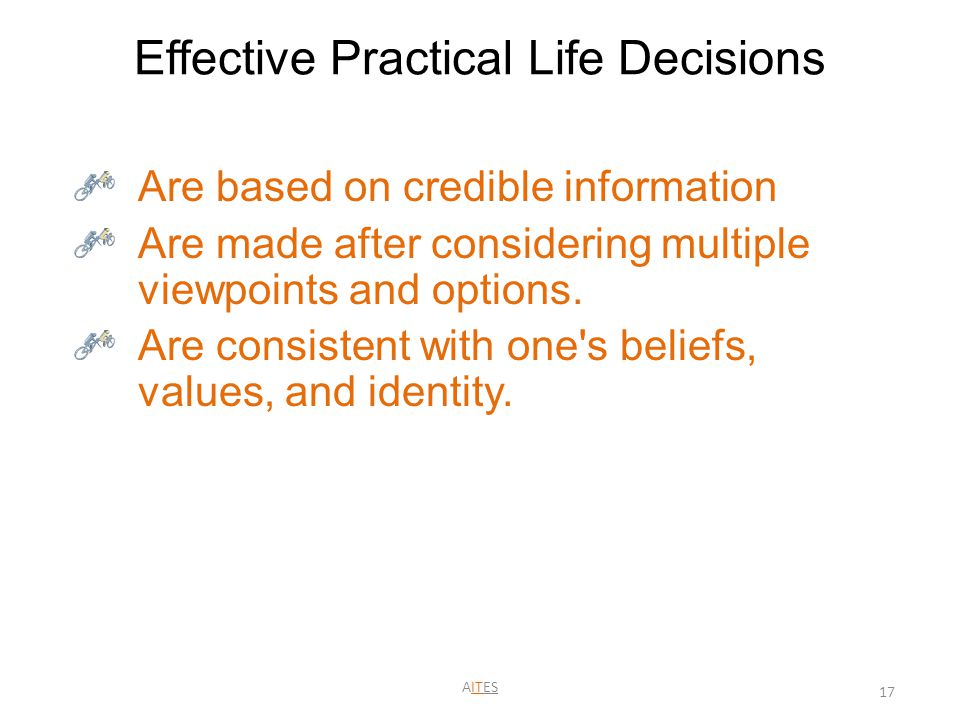 Effective Practical Life Decisions

Are based on credible information

Are made after considering multiple viewpoints and options.

Are consistent with one's beliefs, values, and identity.

AITES

17